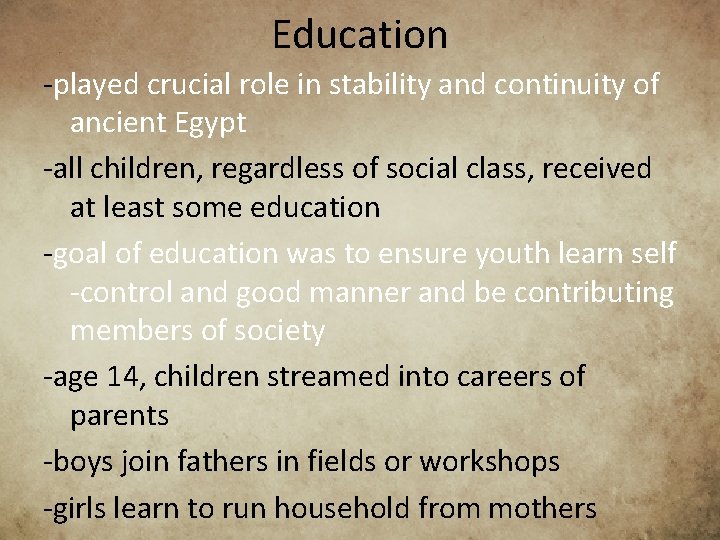 Education

-played crucial role in stability and continuity of ancient Egypt

-all children, regardless of social class, received at least some education

-goal of education was to ensure youth learn self -control and good manner and be contributing members of society

-age 14, children streamed into careers of parents

-boys join fathers in fields or workshops

-girls learn to run household from mothers